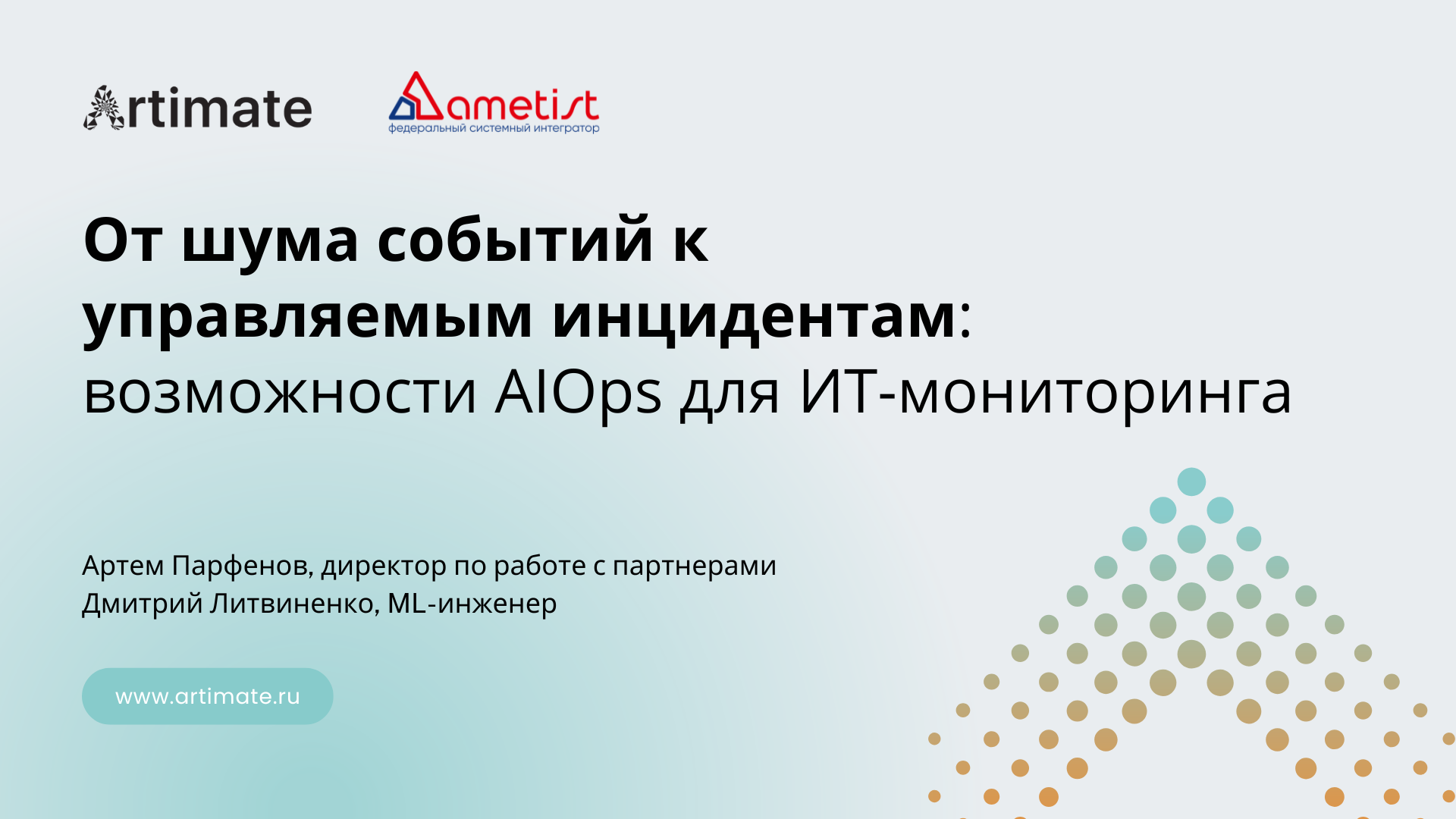 Artimate

ametist
федеральный системный интегратор

От шума событий к управляемым инцидентам: возможности AIOps для ИТ-мониторинга

Артем Парфенов, директор по работе с партнерами
Дмитрий Литвиненко, ML-инженер

www.artimate.ru